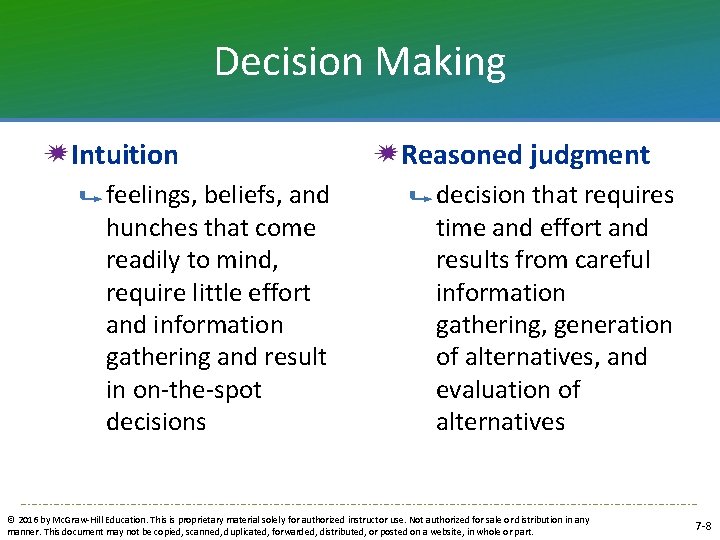 Decision Making

Intuition

feelings, beliefs, and hunches that come readily to mind, require little effort and information gathering and result in on-the-spot decisions

Reasoned judgment

decision that requires time and effort and results from careful information gathering, generation of alternatives, and evaluation of alternatives

© 2016 by McGraw-Hill Education. This is proprietary material solely for authorized instructor use. Not authorized for sale or distribution in any manner. This document may not be copied, scanned, duplicated, forwarded, distributed, or posted on a website, in whole or part.

7-8